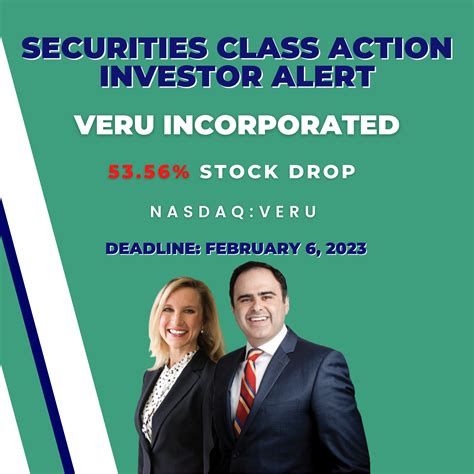 SECURITIES CLASS ACTION INVESTOR ALERT

VERU INCORPORATED

53.56% STOCK DROP

NASDAQ:VERU

DEADLINE: FEBRUARY 6, 2023